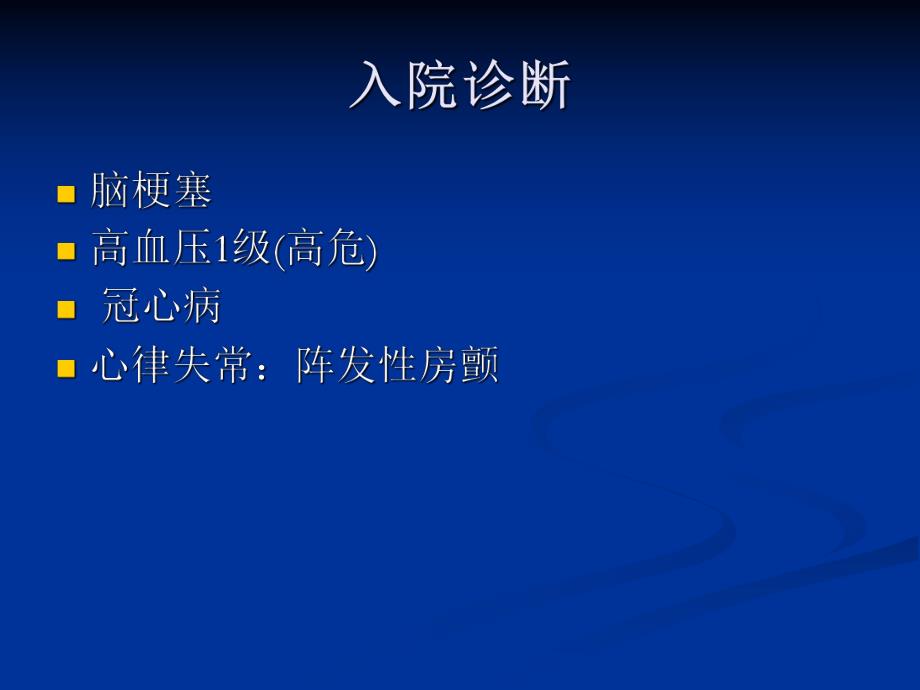 入院诊断

- 脑梗塞
- 高血压1级(高危)
- 冠心病
- 心律失常：阵发性房颤